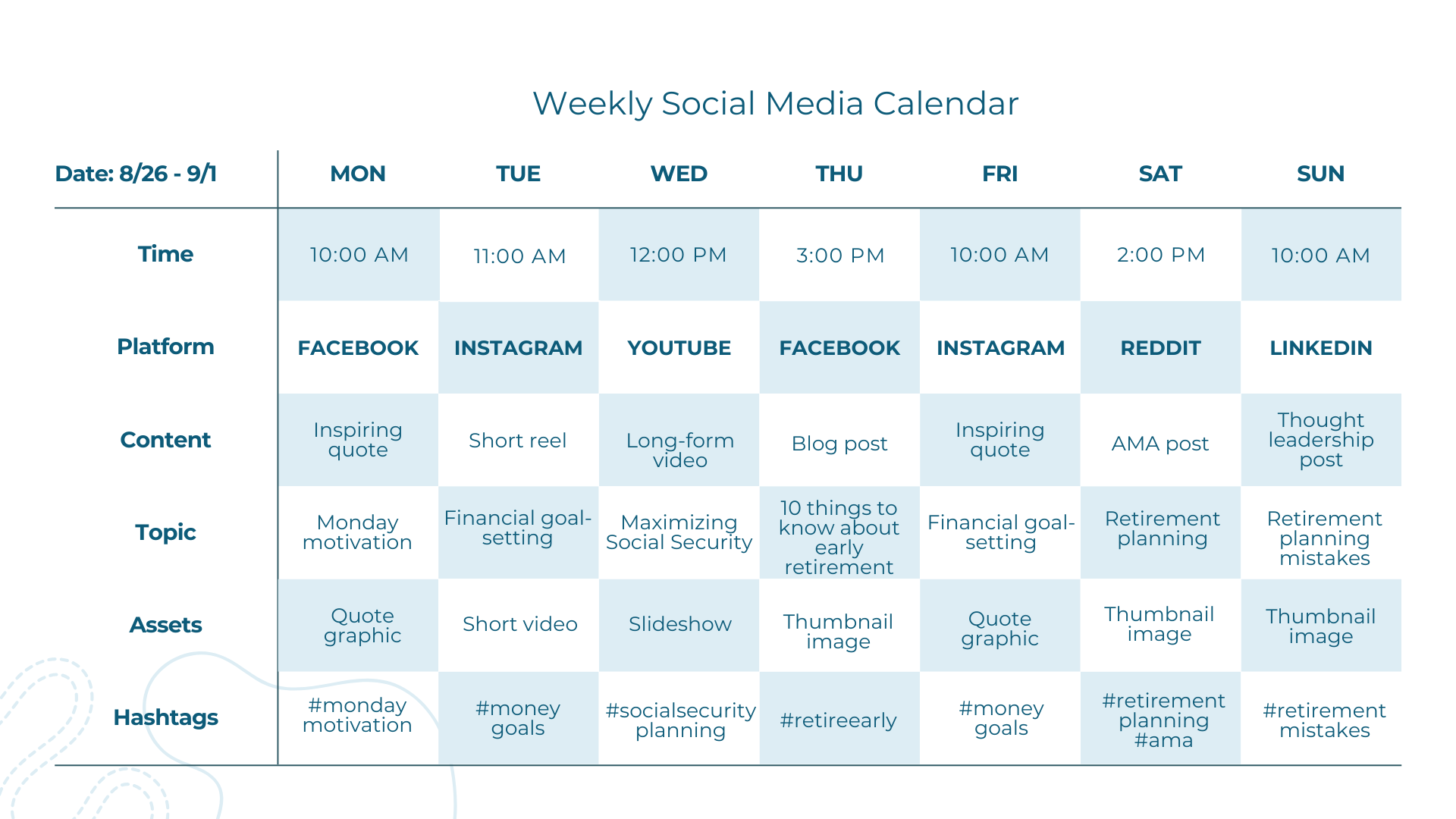 Weekly Social Media Calendar

| Date: 8/26 - 9/1 | MON | TUE | WED | THU | FRI | SAT | SUN |
|---|---|---|---|---|---|---|---|
| Time | 10:00 AM | 11:00 AM | 12:00 PM | 3:00 PM | 10:00 AM | 2:00 PM | 10:00 AM |
| Platform | FACEBOOK | INSTAGRAM | YOUTUBE | FACEBOOK | INSTAGRAM | REDDIT | LINKEDIN |
| Content | Inspiring quote | Short reel | Long-form video | Blog post | Inspiring quote | AMA post | Thought leadership post |
| Topic | Monday motivation | Financial goal-setting | Maximizing Social Security | 10 things to know about early retirement | Financial goal-setting | Retirement planning | Retirement planning mistakes |
| Assets | Quote graphic | Short video | Slideshow | Thumbnail image | Quote graphic | Thumbnail image | Thumbnail image |
| Hashtags | #monday motivation | #money goals | #socialsecurity planning | #retireearly | #money goals | #retirement planning #ama | #retirement mistakes |